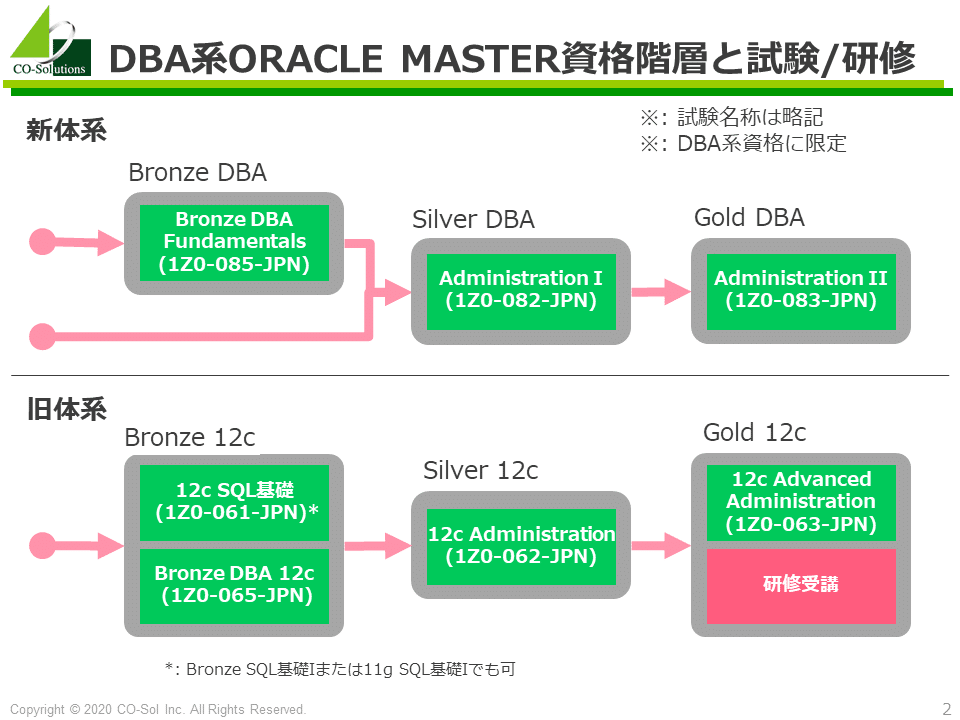 CO-Solutions

DBA系ORACLE MASTER資格階層と試験/研修

新体系

※: 試験名称は略記
※: DBA系資格に限定

Bronze DBA

Bronze DBA Fundamentals (1Z0-085-JPN)

Silver DBA

Administration I (1Z0-082-JPN)

Gold DBA

Administration II (1Z0-083-JPN)

旧体系

Bronze 12c

12c SQL基礎 (1Z0-061-JPN)*

Bronze DBA 12c (1Z0-065-JPN)

Silver 12c

12c Administration (1Z0-062-JPN)

Gold 12c

12c Advanced Administration (1Z0-063-JPN)

研修受講

*: Bronze SQL基礎Iまたは11g SQL基礎Iでも可

Copyright © 2020 CO-Sol Inc. All Rights Reserved.

2